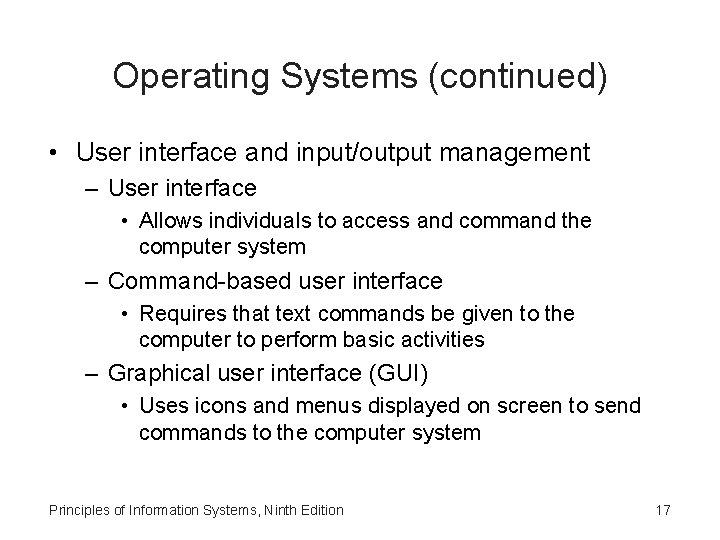 Operating Systems (continued)

• User interface and input/output management
  – User interface
    • Allows individuals to access and command the computer system
  – Command-based user interface
    • Requires that text commands be given to the computer to perform basic activities
  – Graphical user interface (GUI)
    • Uses icons and menus displayed on screen to send commands to the computer system

Principles of Information Systems, Ninth Edition

17